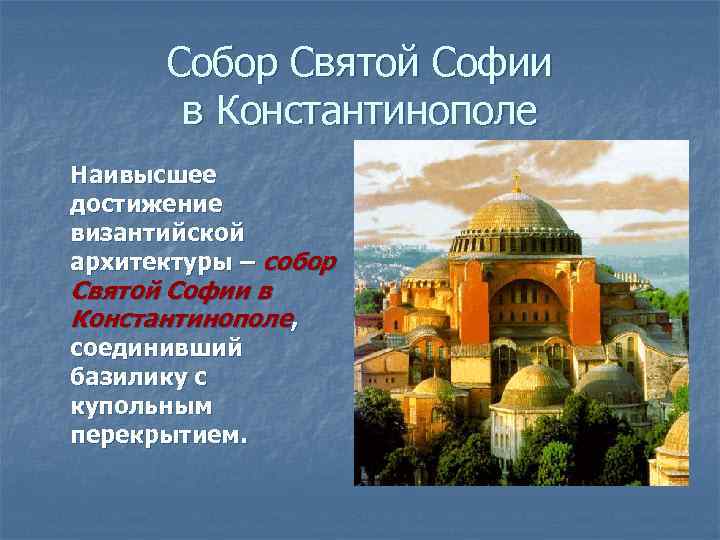 Собор Святой Софии в Константинополе

Наивысшее достижение византийской архитектуры – собор Святой Софии в Константинополе, соединивший базилику с купольным перекрытием.